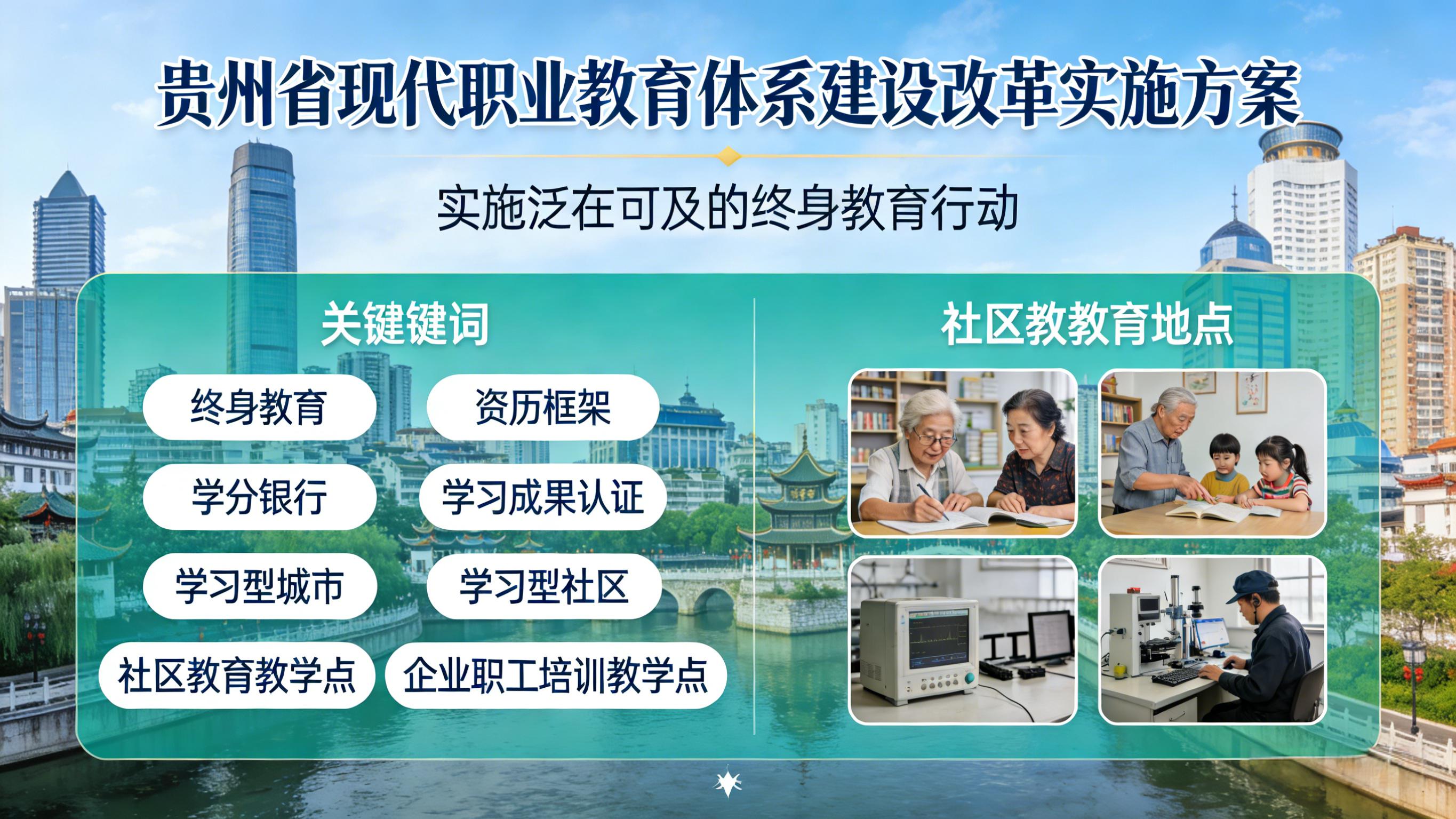 贵州省现代职业教育体系建设改革实施方案

实施泛在可及的终身教育行动

关键键词

终身教育

资历框架

学分银行

学习成果认证

学习型城市

学习型社区

社区教育教学点

企业职工培训教学点

社区教教育地点